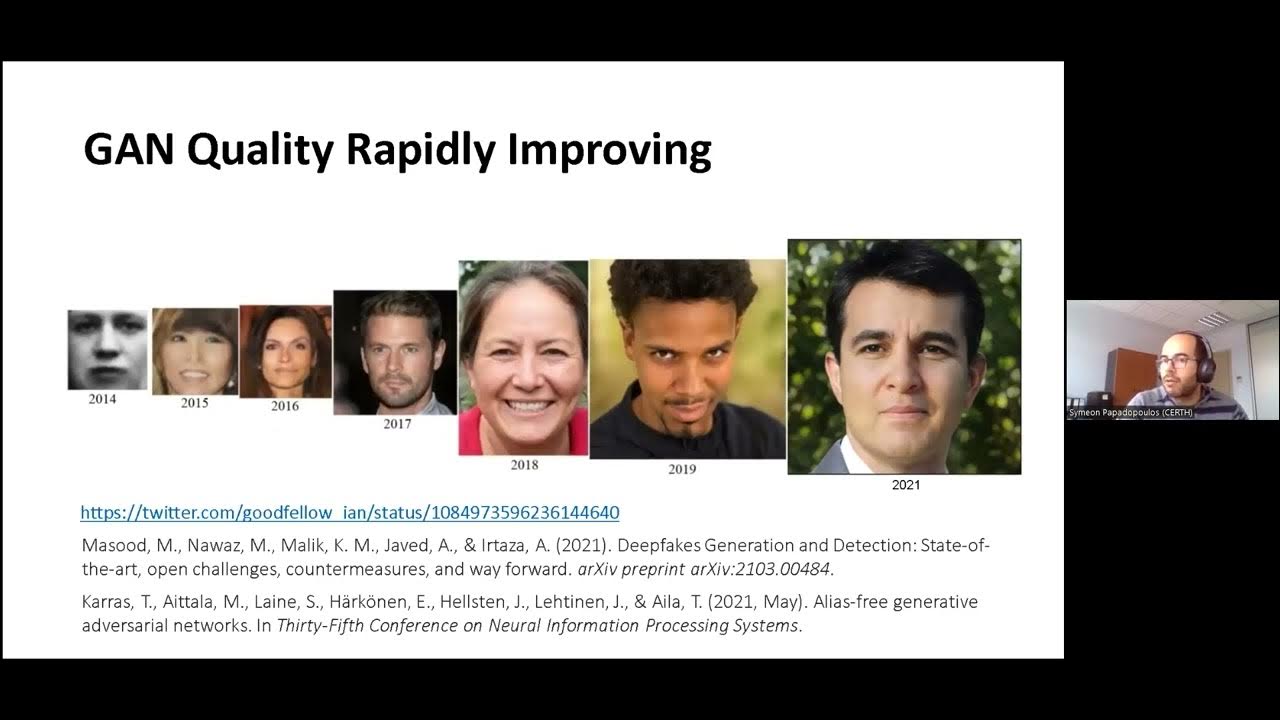 GAN Quality Rapidly Improving

2014

2015

2016

2017

2018

2019

2021

https://twitter.com/goodfellow_ian/status/1084973596236144640

Masood, M., Nawaz, M., Malik, K. M., Javed, A., & Irtaza, A. (2021). Deepfakes Generation and Detection: State-of-the-art, open challenges, countermeasures, and way forward. arXiv preprint arXiv:2103.00484.

Karras, T., Aittala, M., Laine, S., Härkönen, E., Hellsten, J., Lehtinen, J., & Aila, T. (2021, May). Alias-free generative adversarial networks. In Thirty-Fifth Conference on Neural Information Processing Systems.

Symeon Papadopoulos (CERTH)